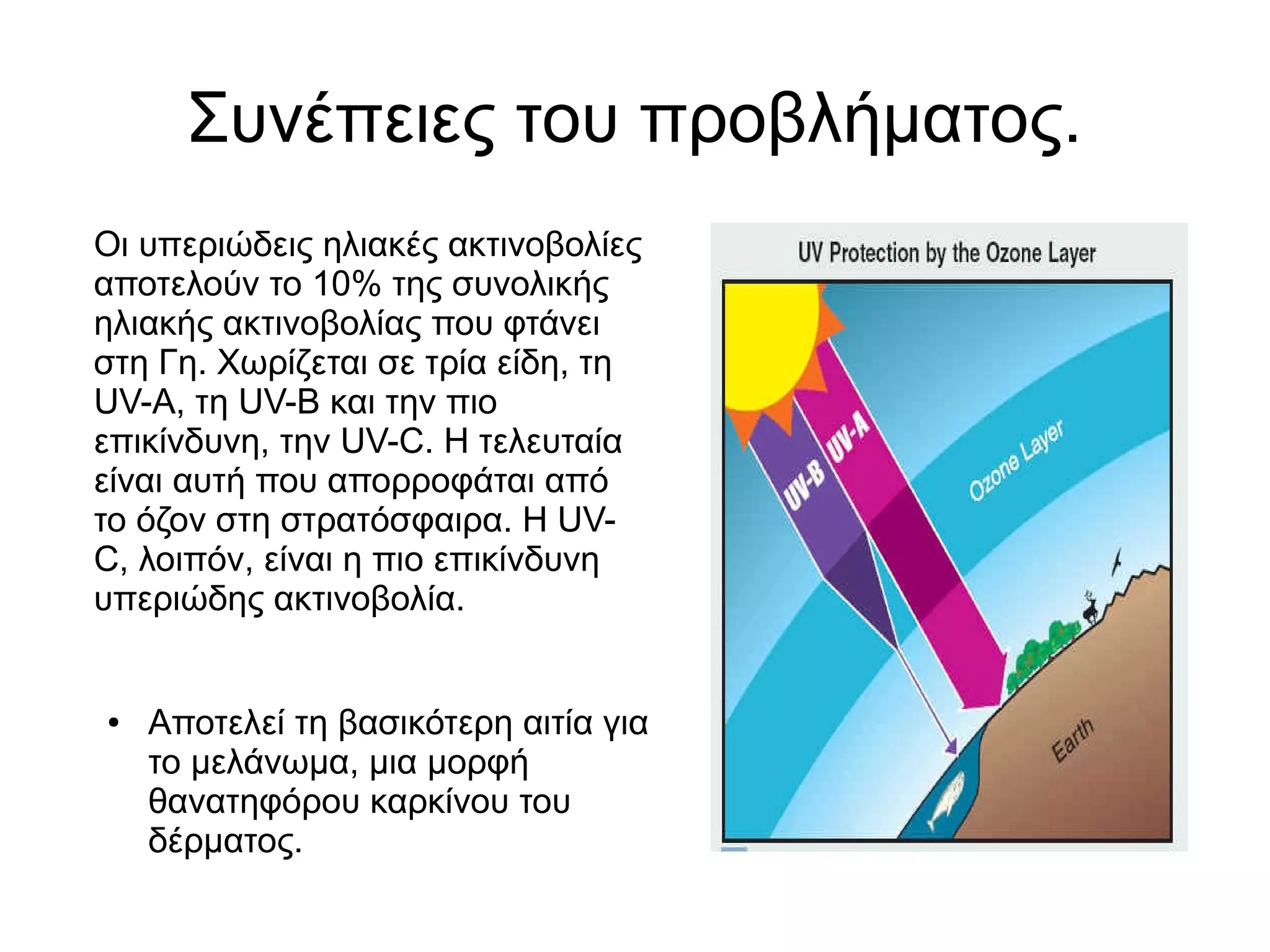 Συνέπειες του προβλήματος.

Οι υπεριώδεις ηλιακές ακτινοβολίες αποτελούν το 10% της συνολικής ηλιακής ακτινοβολίας που φτάνει στη Γη. Χωρίζεται σε τρία είδη, τη UV-A, τη UV-B και την πιο επικίνδυνη, την UV-C. Η τελευταία είναι αυτή που απορροφάται από το όζον στη στρατόσφαιρα. Η UV-C, λοιπόν, είναι η πιο επικίνδυνη υπεριώδης ακτινοβολία.

• Αποτελεί τη βασικότερη αιτία για το μελάνωμα, μια μορφή θανατηφόρου καρκίνου του δέρματος.

UV Protection by the Ozone Layer

UV-B

UV-A

Ozone Layer

Earth